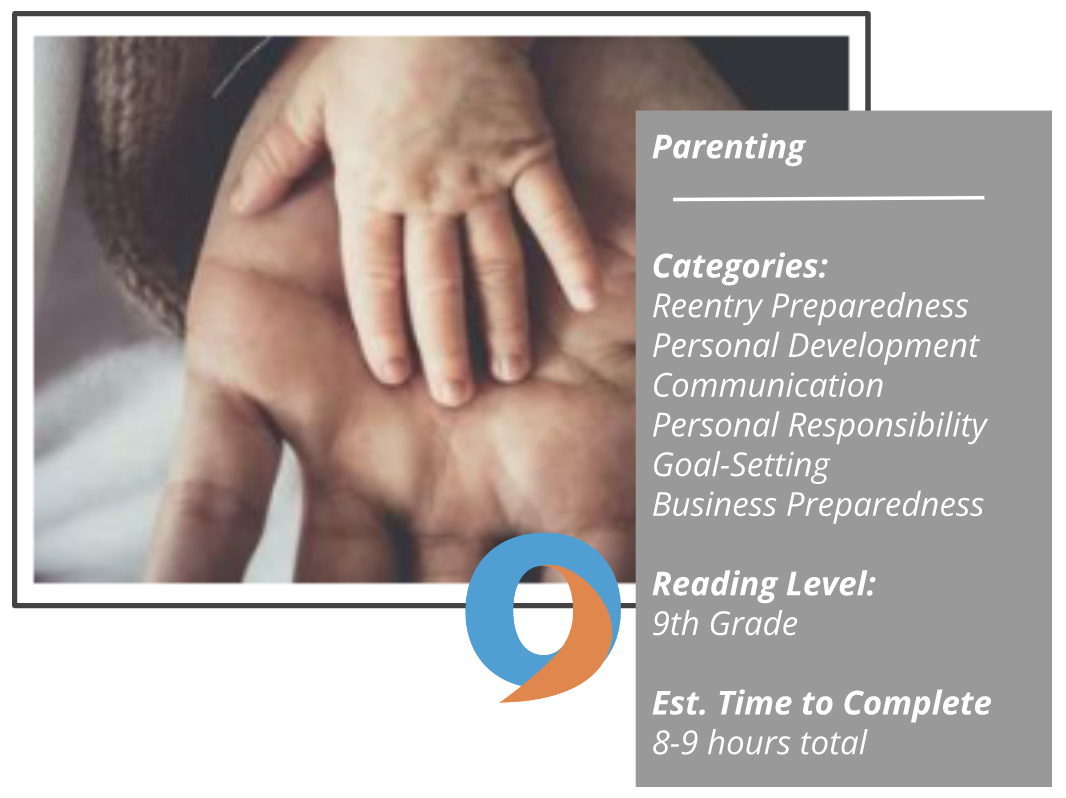 Parenting

Categories:
Reentry Preparedness
Personal Development
Communication
Personal Responsibility
Goal-Setting
Business Preparedness

Reading Level:
9th Grade

Est. Time to Complete
8-9 hours total